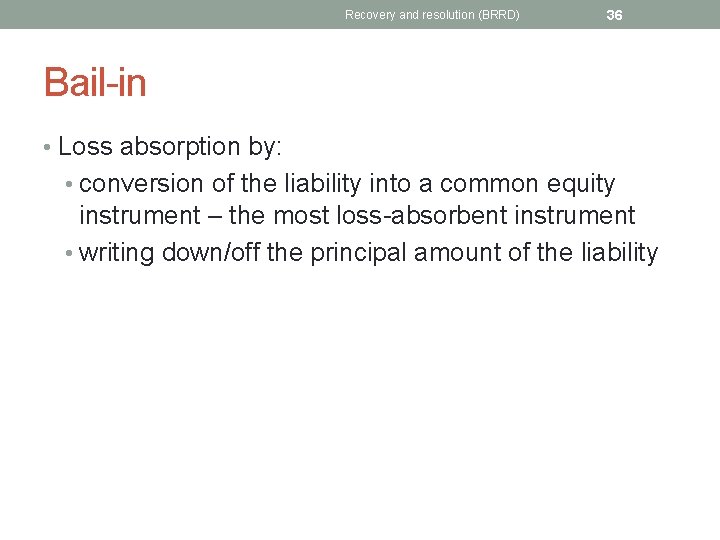 Recovery and resolution (BRRD) 36

Bail-in

• Loss absorption by:
• conversion of the liability into a common equity instrument – the most loss-absorbent instrument
• writing down/off the principal amount of the liability